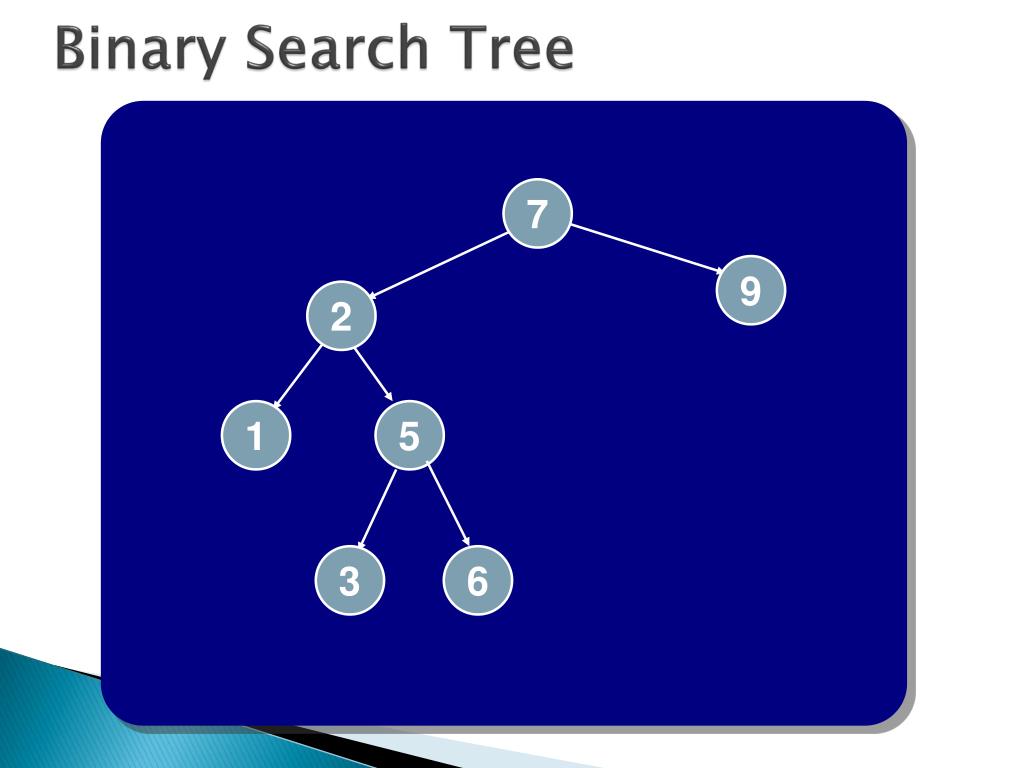 Binary Search Tree

7
2
9
1
5
3
6